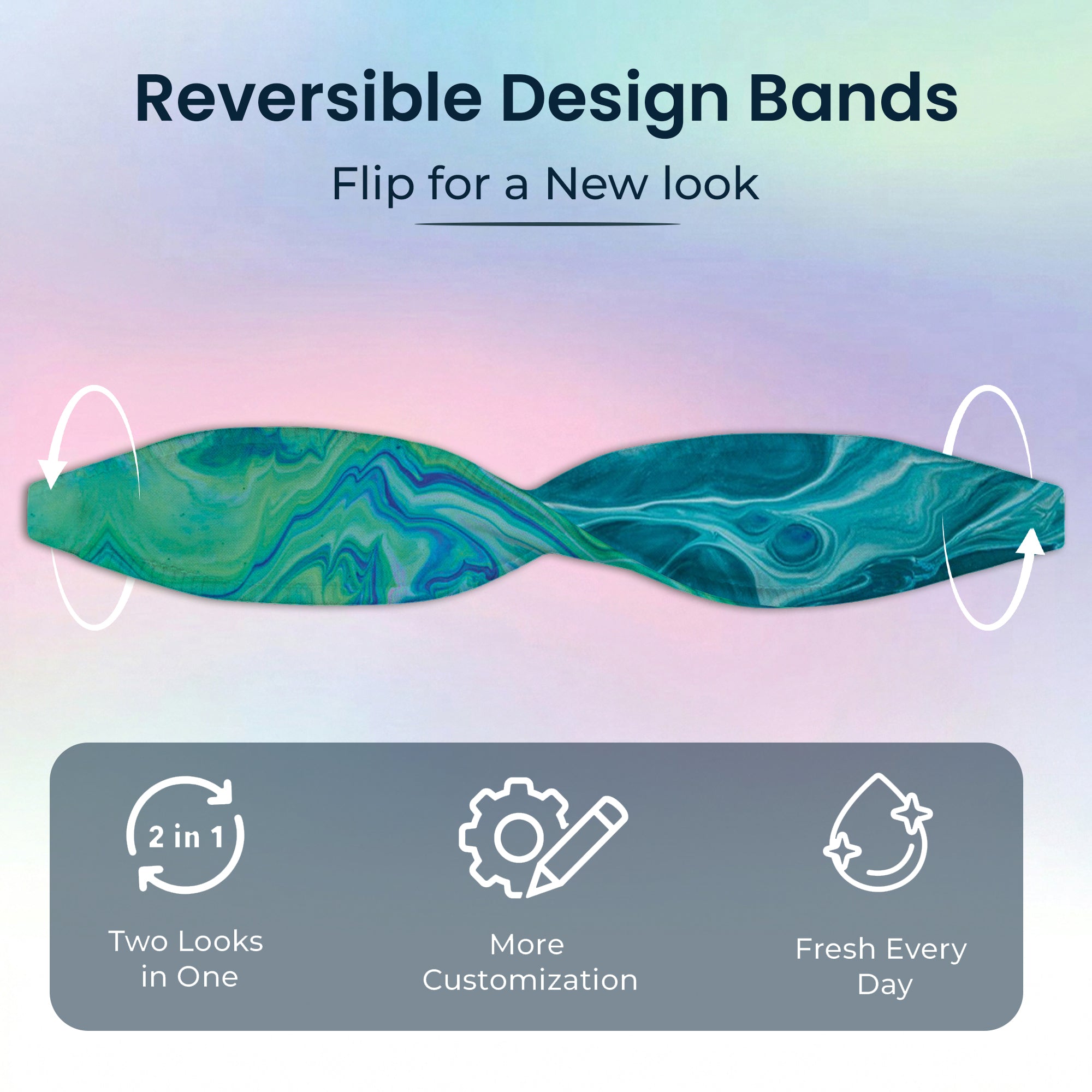 Reversible Design Bands

Flip for a New look

2 in 1

Two Looks in One

More Customization

Fresh Every Day